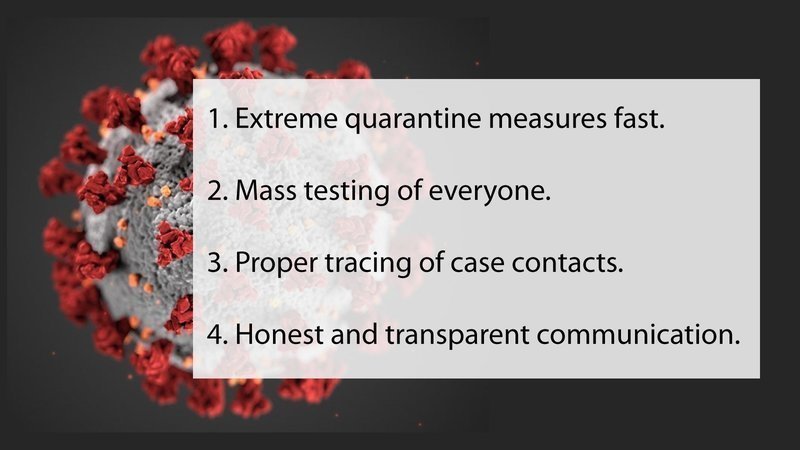 1. Extreme quarantine measures fast.

2. Mass testing of everyone.

3. Proper tracing of case contacts.

4. Honest and transparent communication.